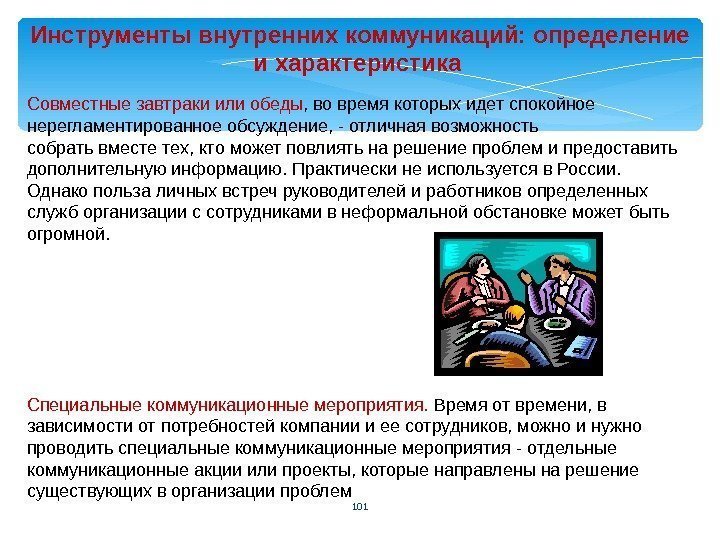 Инструменты внутренних коммуникаций: определение и характеристика

Совместные завтраки или обеды, во время которых идет спокойное нерегламентированное обсуждение, - отличная возможность собрать вместе тех, кто может повлиять на решение проблем и предоставить дополнительную информацию. Практически не используется в России. Однако польза личных встреч руководителей и работников определенных служб организации с сотрудниками в неформальной обстановке может быть огромной.

Специальные коммуникационные мероприятия. Время от времени, в зависимости от потребностей компании и ее сотрудников, можно и нужно проводить специальные коммуникационные мероприятия - отдельные коммуникационные акции или проекты, которые направлены на решение существующих в организации проблем

101